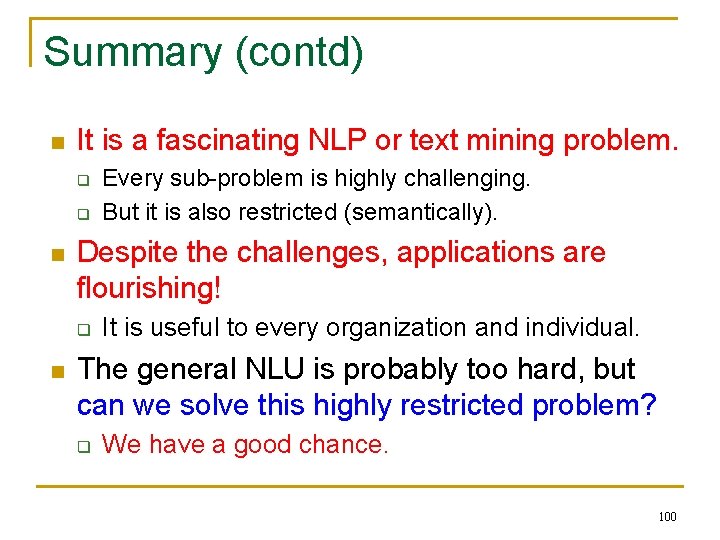 Summary (contd)

- It is a fascinating NLP or text mining problem.
  - Every sub-problem is highly challenging.
  - But it is also restricted (semantically).
- Despite the challenges, applications are flourishing!
  - It is useful to every organization and individual.
- The general NLU is probably too hard, but can we solve this highly restricted problem?
  - We have a good chance.

100